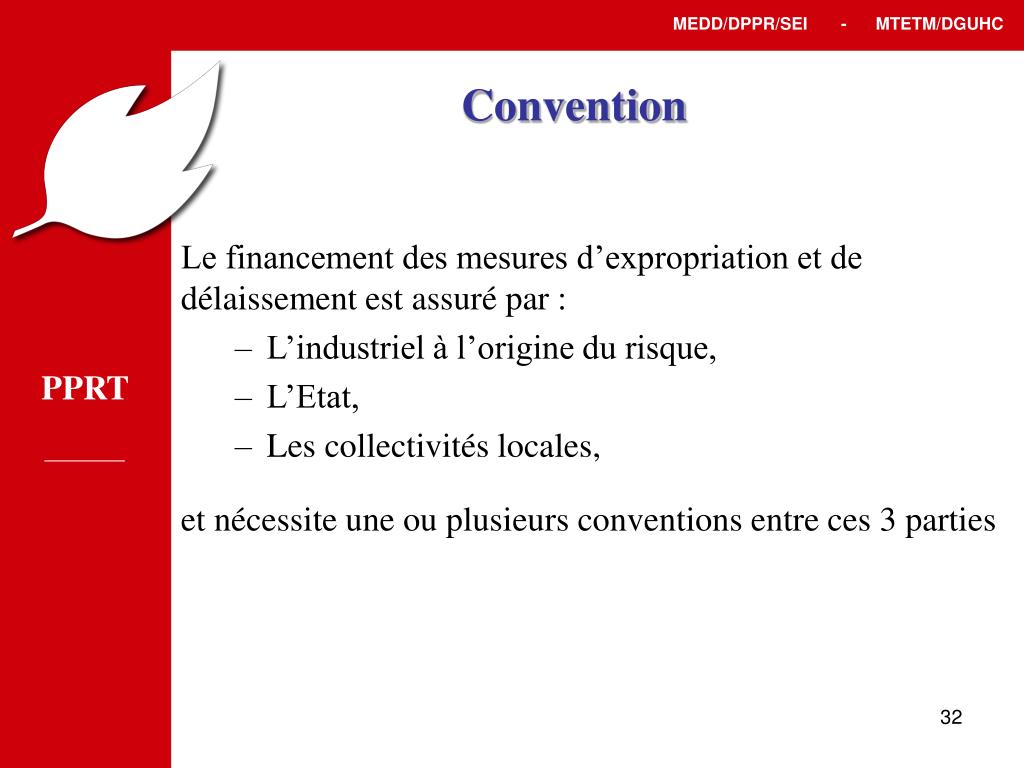 MEDD/DPPR/SEI - MTETM/DGUHC

Convention

PPRT

Le financement des mesures d’expropriation et de délaissement est assuré par :
– L’industriel à l’origine du risque,
– L’Etat,
– Les collectivités locales,

et nécessite une ou plusieurs conventions entre ces 3 parties

32